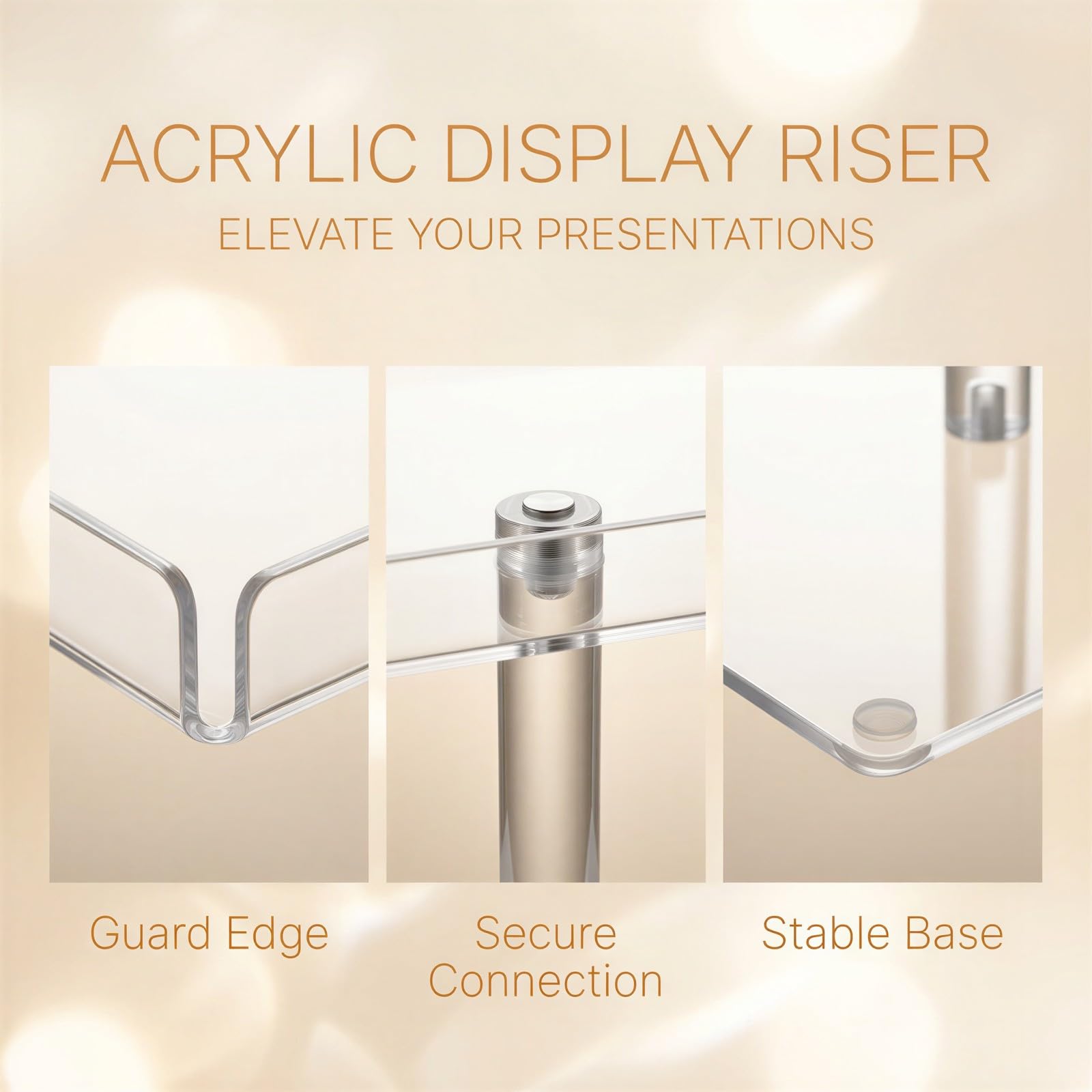 ACRYLIC DISPLAY RISER
ELEVATE YOUR PRESENTATIONS

Guard Edge

Secure Connection

Stable Base